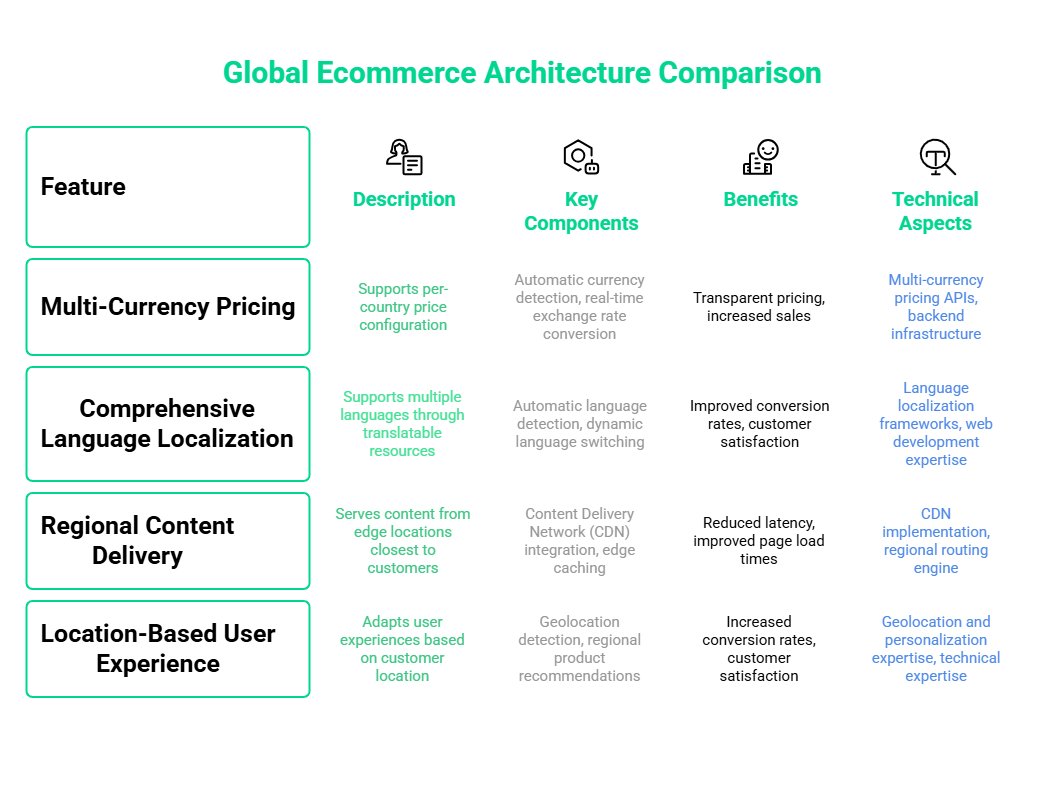 Global Ecommerce Architecture Comparison

| Feature | Description | Key Components | Benefits | Technical Aspects |
|---|---|---|---|---|
| Multi-Currency Pricing | Supports per-country price configuration | Automatic currency detection, real-time exchange rate conversion | Transparent pricing, increased sales | Multi-currency pricing APIs, backend infrastructure |
| Comprehensive Language Localization | Supports multiple languages through translatable resources | Automatic language detection, dynamic language switching | Improved conversion rates, customer satisfaction | Language localization frameworks, web development expertise |
| Regional Content Delivery | Serves content from edge locations closest to customers | Content Delivery Network (CDN) integration, edge caching | Reduced latency, improved page load times | CDN implementation, regional routing engine |
| Location-Based User Experience | Adapts user experiences based on customer location | Geolocation detection, regional product recommendations | Increased conversion rates, customer satisfaction | Geolocation and personalization expertise, technical expertise |